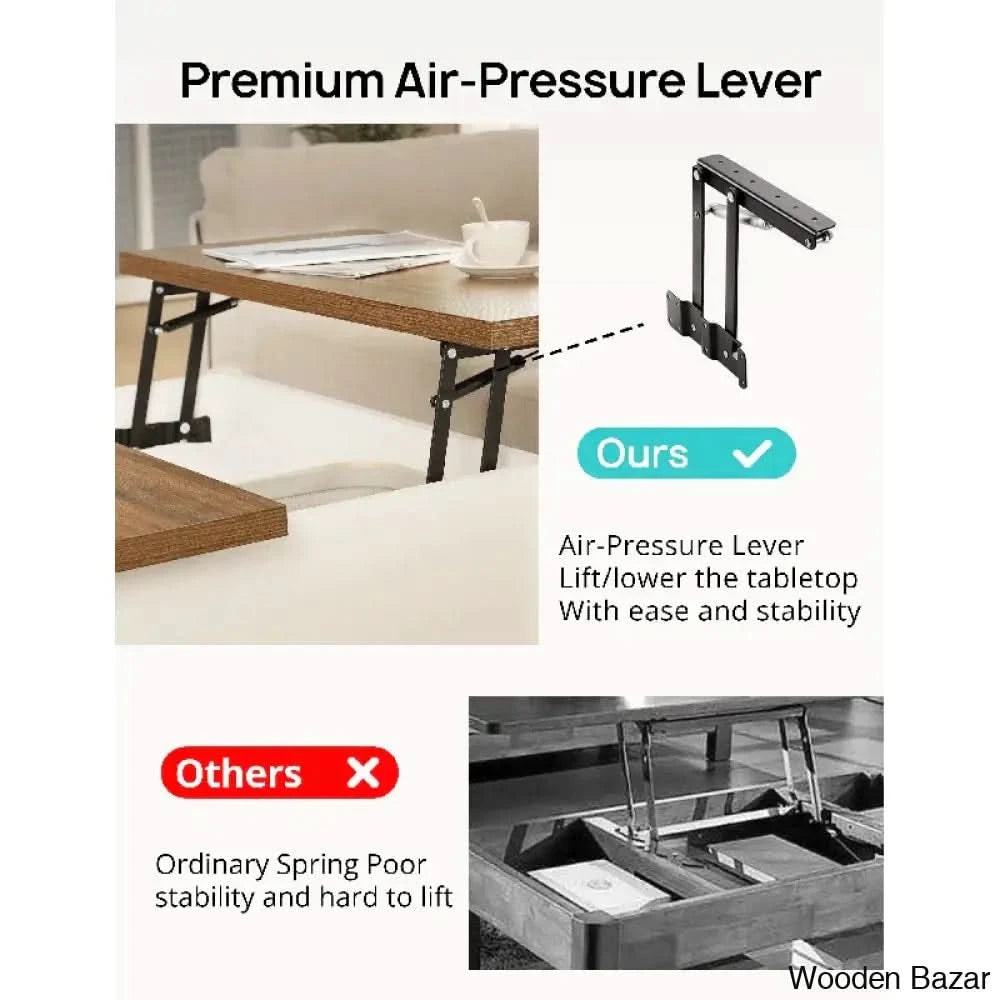 Premium Air-Pressure Lever

Ours ✓

Air-Pressure Lever
Lift/lower the tabletop
With ease and stability

Others ✗

Ordinary Spring Poor stability and hard to lift

Wooden Bazar